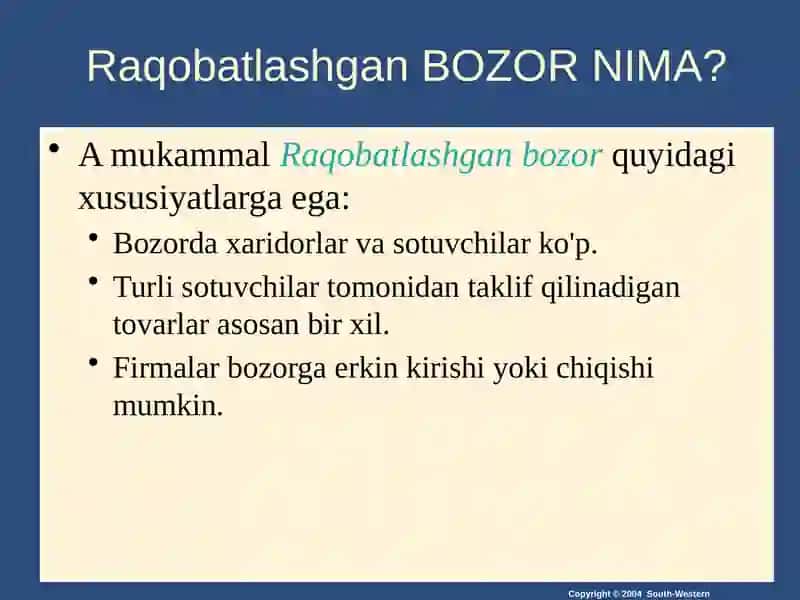 Raqobatlashgan BOZOR NIMA?

• A mukammal Raqobatlashgan bozor quyidagi xususiyatlarga ega:

• Bozorda xaridorlar va sotuvchilar ko'p.
• Turli sotuvchilar tomonidan taklif qilinadigan tovarlar asosan bir xil.
• Firmalar bozorga erkin kirishi yoki chiqishi mumkin.

Copyright © 2004 South-Western